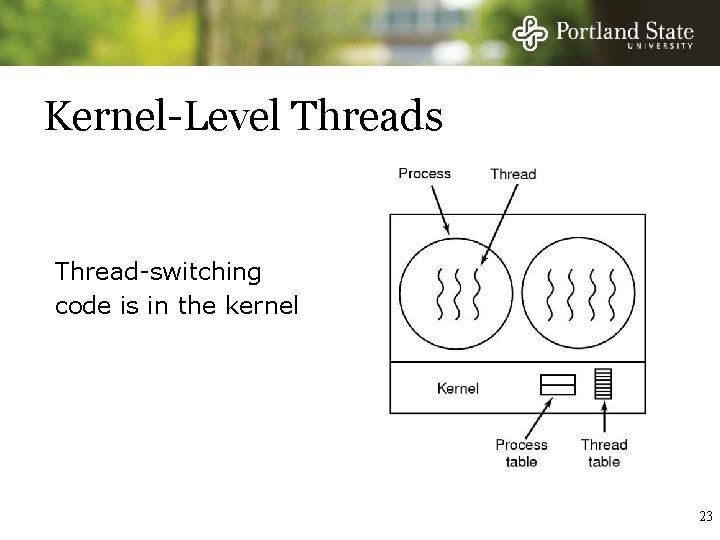 Portland State UNIVERSITY

Kernel-Level Threads

Thread-switching code is in the kernel

Process

Thread

Kernel

Process table

Thread table

23